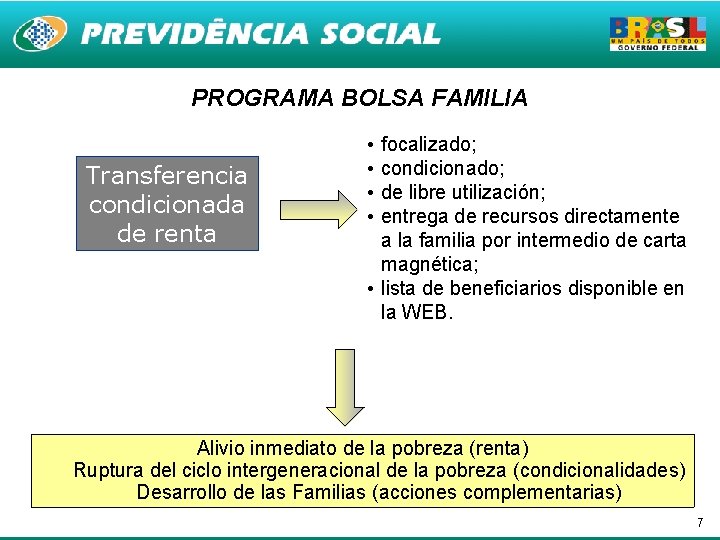 PREVIDÊNCIA SOCIAL

BRASIL
UM PAÍS DE TODOS
GOVERNO FEDERAL

PROGRAMA BOLSA FAMILIA

Transferencia condicionada de renta

• focalizado;
• condicionado;
• de libre utilización;
• entrega de recursos directamente a la familia por intermedio de carta magnética;
• lista de beneficiarios disponible en la WEB.

Alivio inmediato de la pobreza (renta)
Ruptura del ciclo intergeneracional de la pobreza (condicionalidades)
Desarrollo de las Familias (acciones complementarias)

7